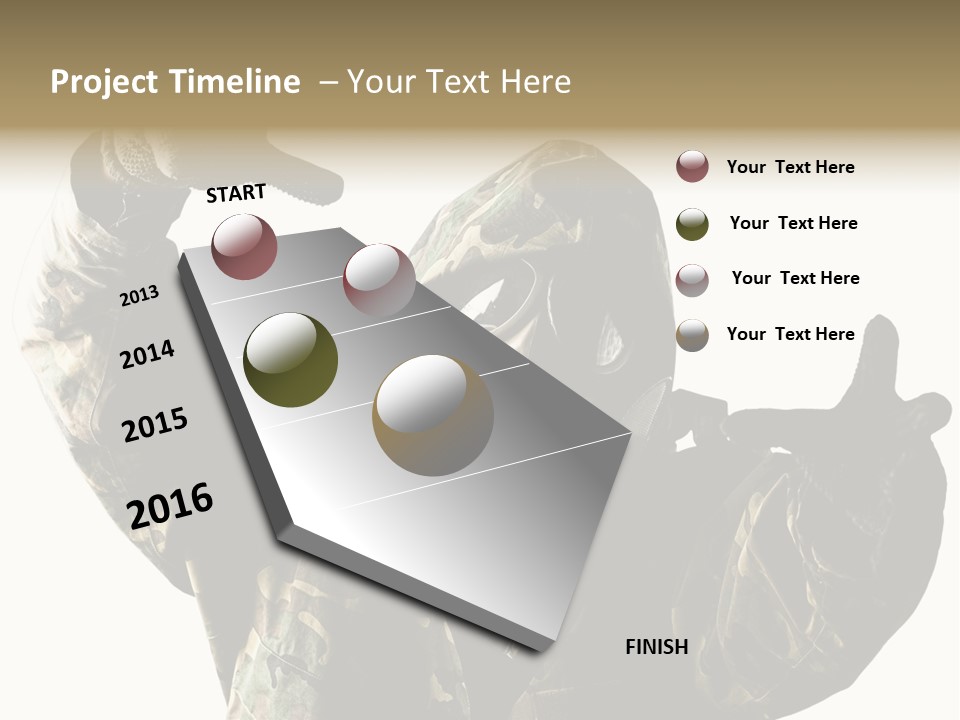 Project Timeline – Your Text Here

START

2013

2014

2015

2016

FINISH

Your Text Here

Your Text Here

Your Text Here

Your Text Here